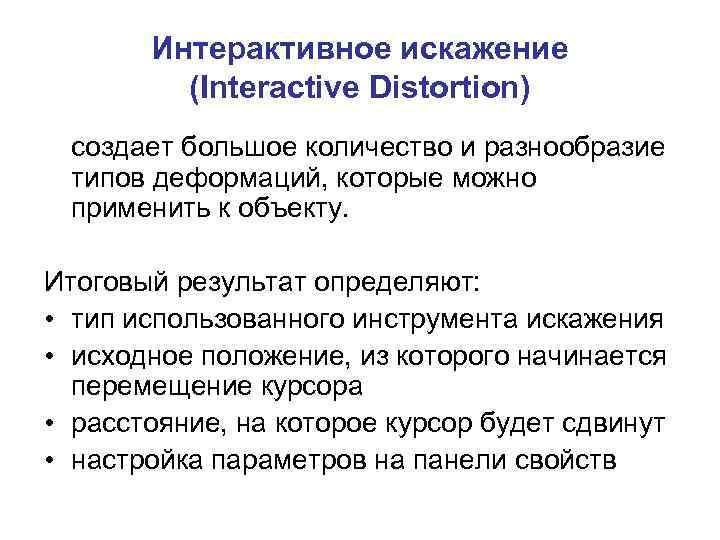 Интерактивное искажение (Interactive Distortion)

создает большое количество и разнообразие типов деформаций, которые можно применить к объекту.

Итоговый результат определяют:
• тип использованного инструмента искажения
• исходное положение, из которого начинается перемещение курсора
• расстояние, на которое курсор будет сдвинут
• настройка параметров на панели свойств